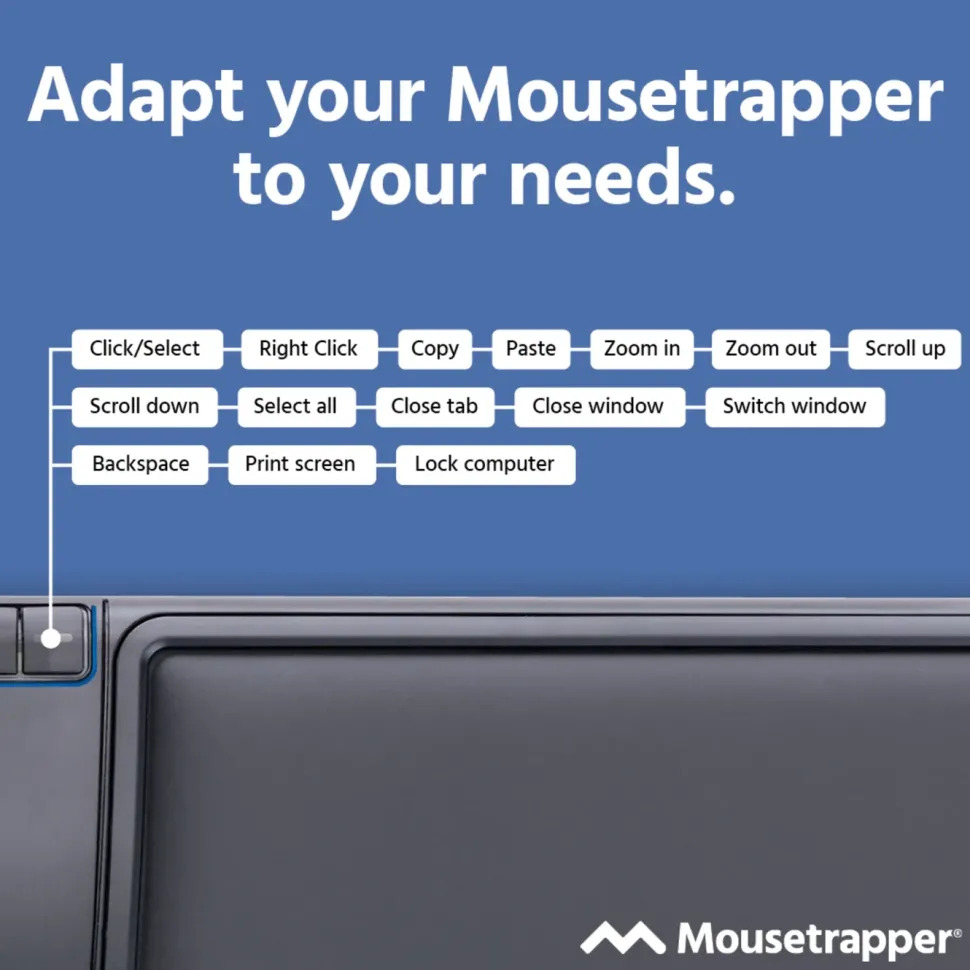 Adapt your Mousetrapper to your needs.

Click/Select
Right Click
Copy
Paste
Zoom in
Zoom out
Scroll up
Scroll down
Select all
Close tab
Close window
Switch window
Backspace
Print screen
Lock computer

Mousetrapper®